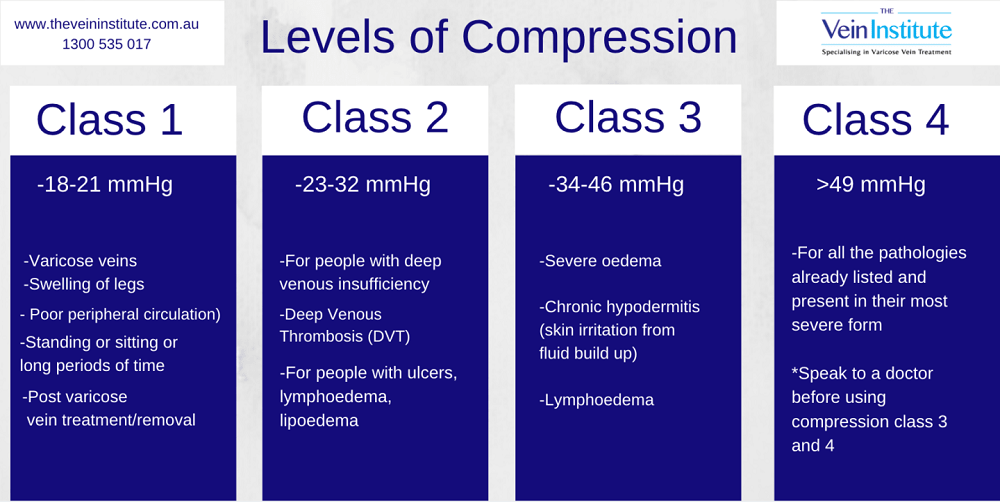 www.theveininstitute.com.au
1300 535 017

Levels of Compression

THE
Vein Institute
Specialising in Varicose Vein Treatment

Class 1

-18-21 mmHg

-Varicose veins
-Swelling of legs
- Poor peripheral circulation)
-Standing or sitting or long periods of time
-Post varicose vein treatment/removal

Class 2

-23-32 mmHg

-For people with deep venous insufficiency
-Deep Venous Thrombosis (DVT)
-For people with ulcers, lymphoedema, lipoedema

Class 3

-34-46 mmHg

-Severe oedema
-Chronic hypodermitis (skin irritation from fluid build up)
-Lymphoedema

Class 4

>49 mmHg

-For all the pathologies already listed and present in their most severe form

*Speak to a doctor before using compression class 3 and 4